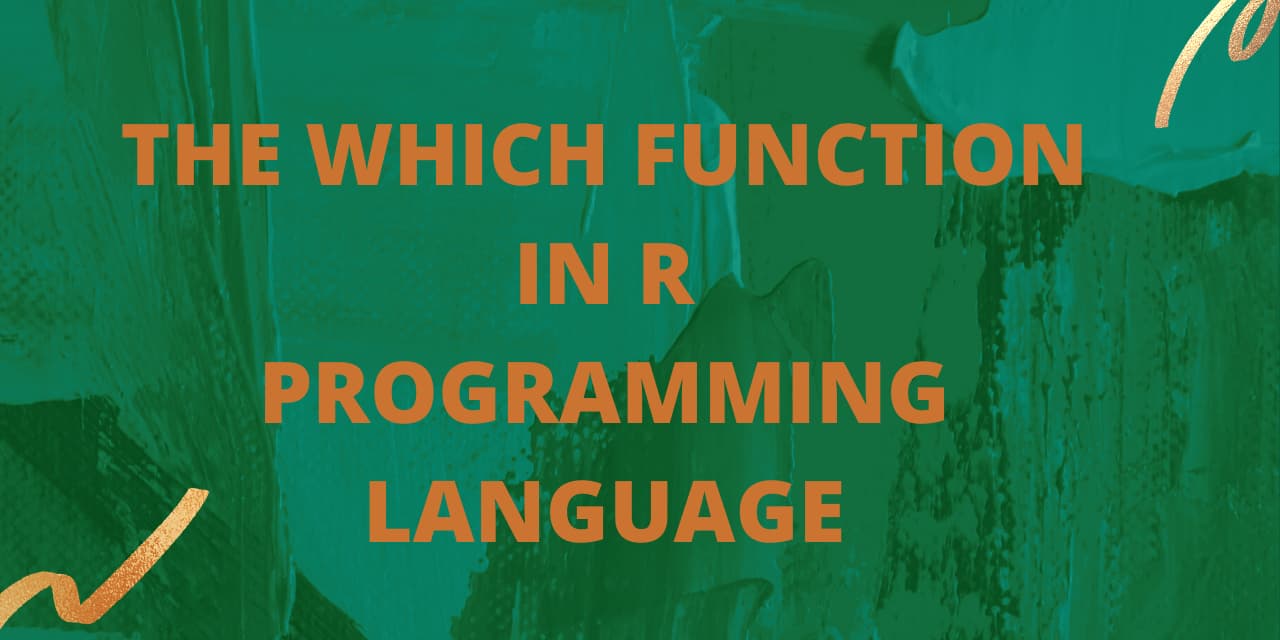 THE WHICH FUNCTION
IN R
PROGRAMMING
LANGUAGE